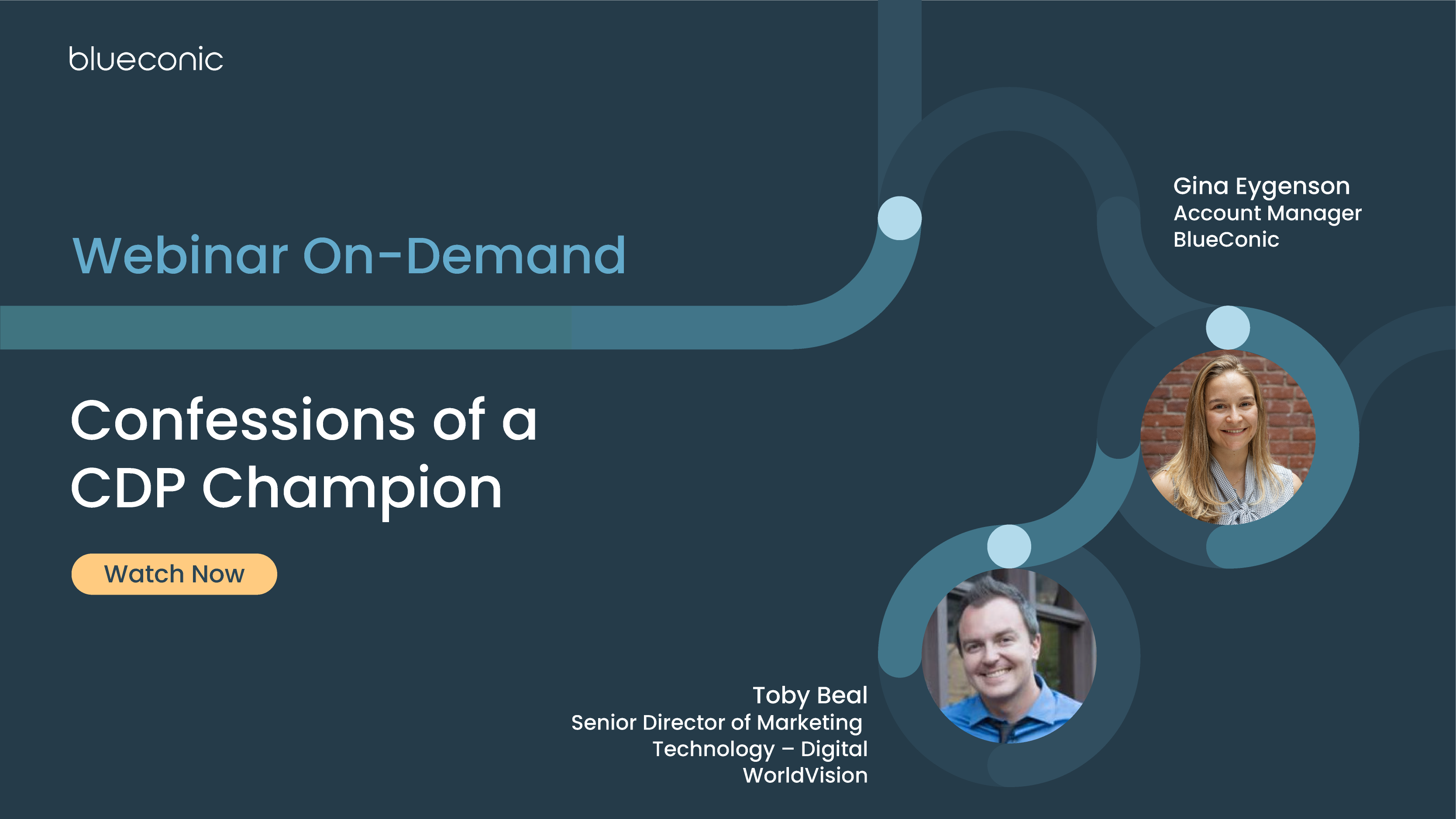 blueconic

Webinar On-Demand

Confessions of a CDP Champion

Watch Now

Gina Eygenson
Account Manager
BlueConic

Toby Beal
Senior Director of Marketing Technology – Digital
WorldVision